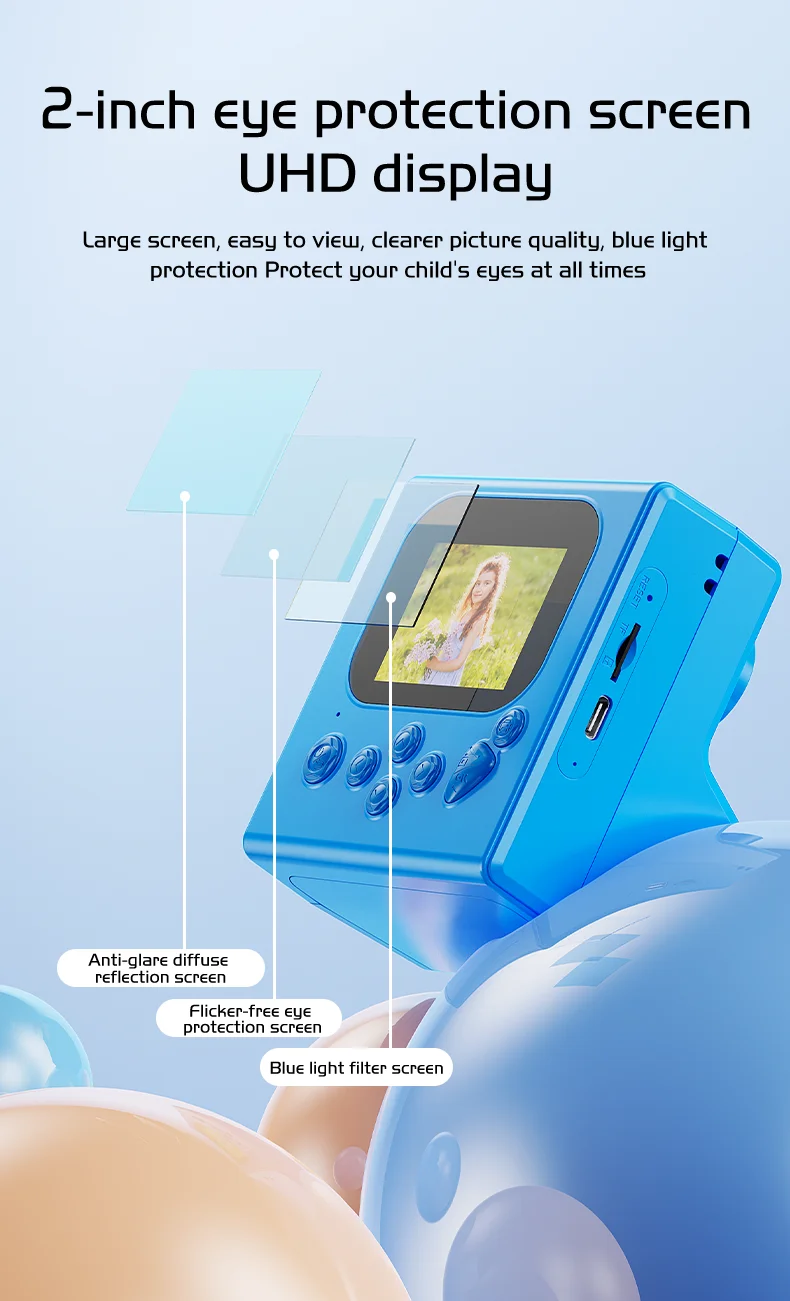 2-inch eye protection screen
UHD display

Large screen, easy to view, clearer picture quality, blue light protection Protect your child's eyes at all times

RESET
TF

Anti-glare diffuse reflection screen

Flicker-free eye protection screen

Blue light filter screen